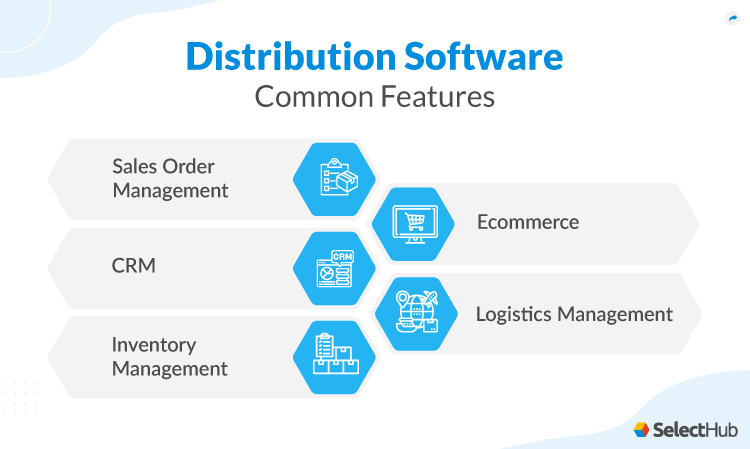 Distribution Software
Common Features

Sales Order Management

Ecommerce

CRM

CRM

Logistics Management

Inventory Management

SelectHub